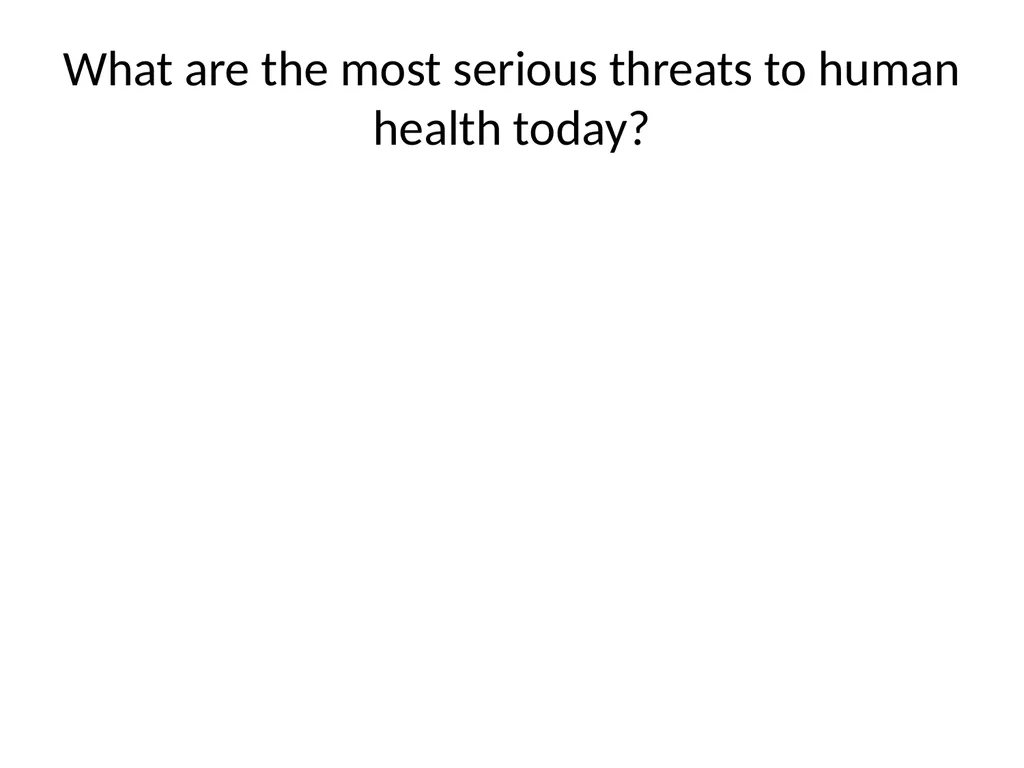 What are the most serious threats to human health today?